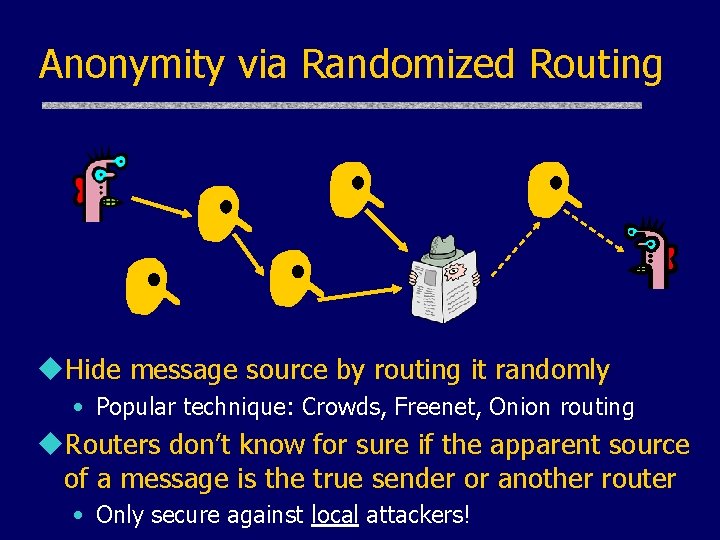 Anonymity via Randomized Routing

◆Hide message source by routing it randomly

• Popular technique: Crowds, Freenet, Onion routing

◆Routers don't know for sure if the apparent source of a message is the true sender or another router

• Only secure against local attackers!